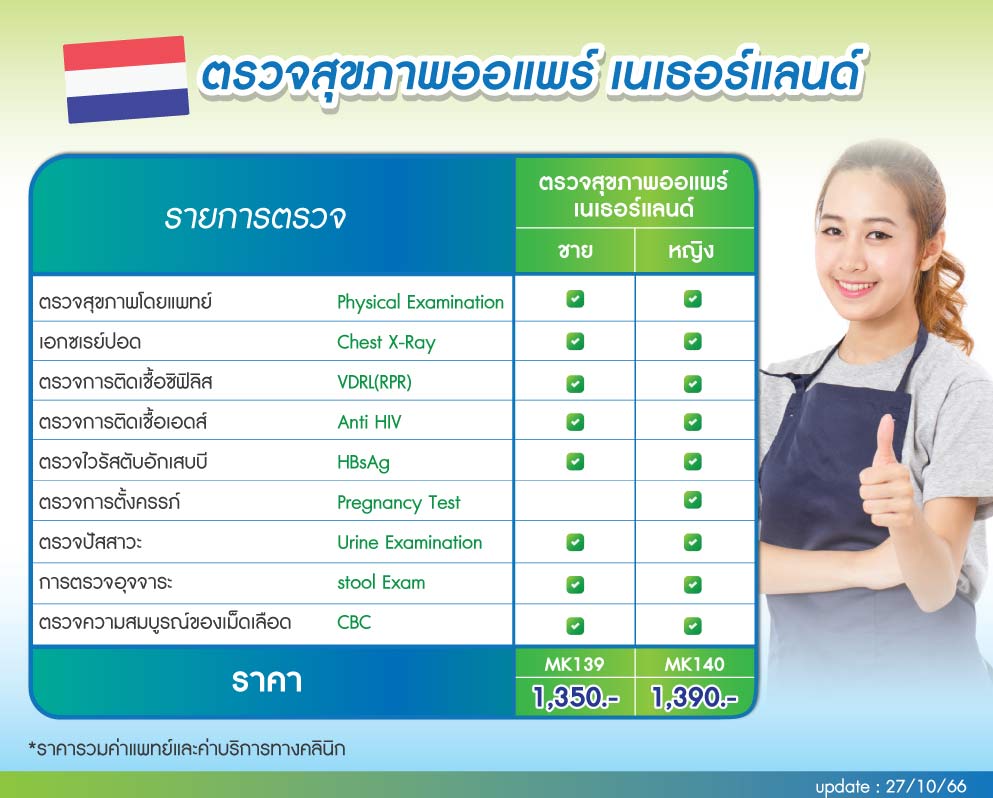 ตรวจสุขภาพออแพร์ เนเธอร์แลนด์

| รายการตรวจ | | ตรวจสุขภาพออแพร์ เนเธอร์แลนด์ ชาย | ตรวจสุขภาพออแพร์ เนเธอร์แลนด์ หญิง |
|---|---|---|---|
| ตรวจสุขภาพโดยแพทย์ | Physical Examination | ✓ | ✓ |
| เอกซเรย์ปอด | Chest X-Ray | ✓ | ✓ |
| ตรวจการติดเชื้อซิฟิลิส | VDRL(RPR) | ✓ | ✓ |
| ตรวจการติดเชื้อเอดส์ | Anti HIV | ✓ | ✓ |
| ตรวจไวรัสตับอักเสบบี | HBsAg | ✓ | ✓ |
| ตรวจการตั้งครรภ์ | Pregnancy Test | | ✓ |
| ตรวจปัสสาวะ | Urine Examination | ✓ | ✓ |
| การตรวจอุจจาระ | stool Exam | ✓ | ✓ |
| ตรวจความสมบูรณ์ของเม็ดเลือด | CBC | ✓ | ✓ |
| ราคา | | MK139 1,350.- | MK140 1,390.- |

*ราคารวมค่าแพทย์และค่าบริการทางคลินิก

update : 27/10/66